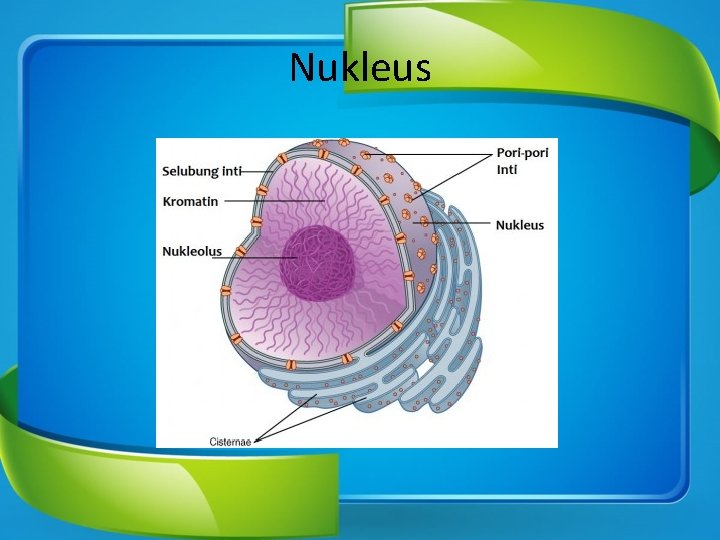 Nukleus

Selubung inti
Kromatin
Nukleolus
Pori-pori Inti
Nukleus
Cisternae